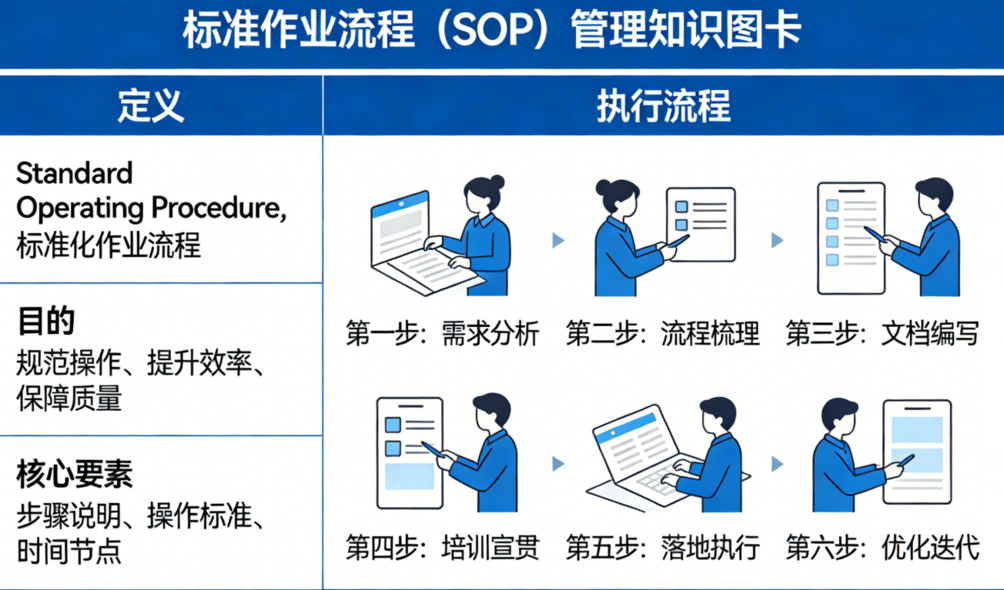 标准作业流程（SOP）管理知识图卡

定义

Standard Operating Procedure, 标准化作业流程

目的

规范操作、提升效率、保障质量

核心要素

步骤说明、操作标准、时间节点

执行流程

第一步：需求分析

第二步：流程梳理

第三步：文档编写

第四步：培训宣贯

第五步：落地执行

第六步：优化迭代